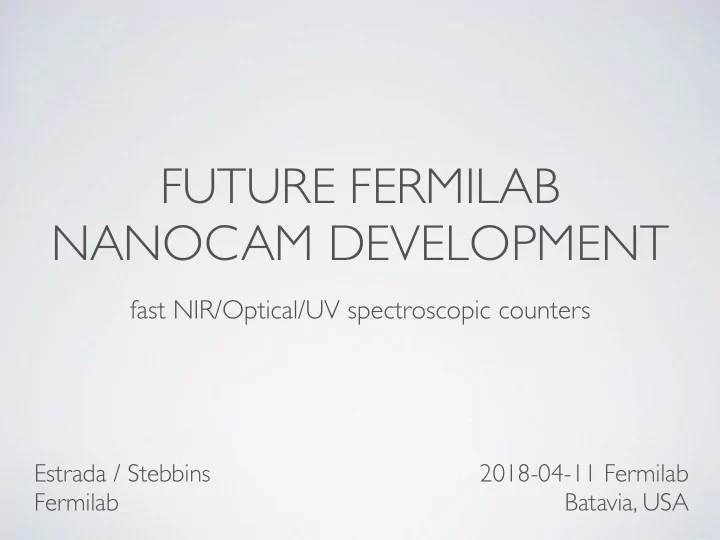 FUTURE FERMILAB NANOCAM DEVELOPMENT

fast NIR/Optical/UV spectroscopic counters

Estrada / Stebbins
Fermilab

2018-04-11 Fermilab
Batavia, USA